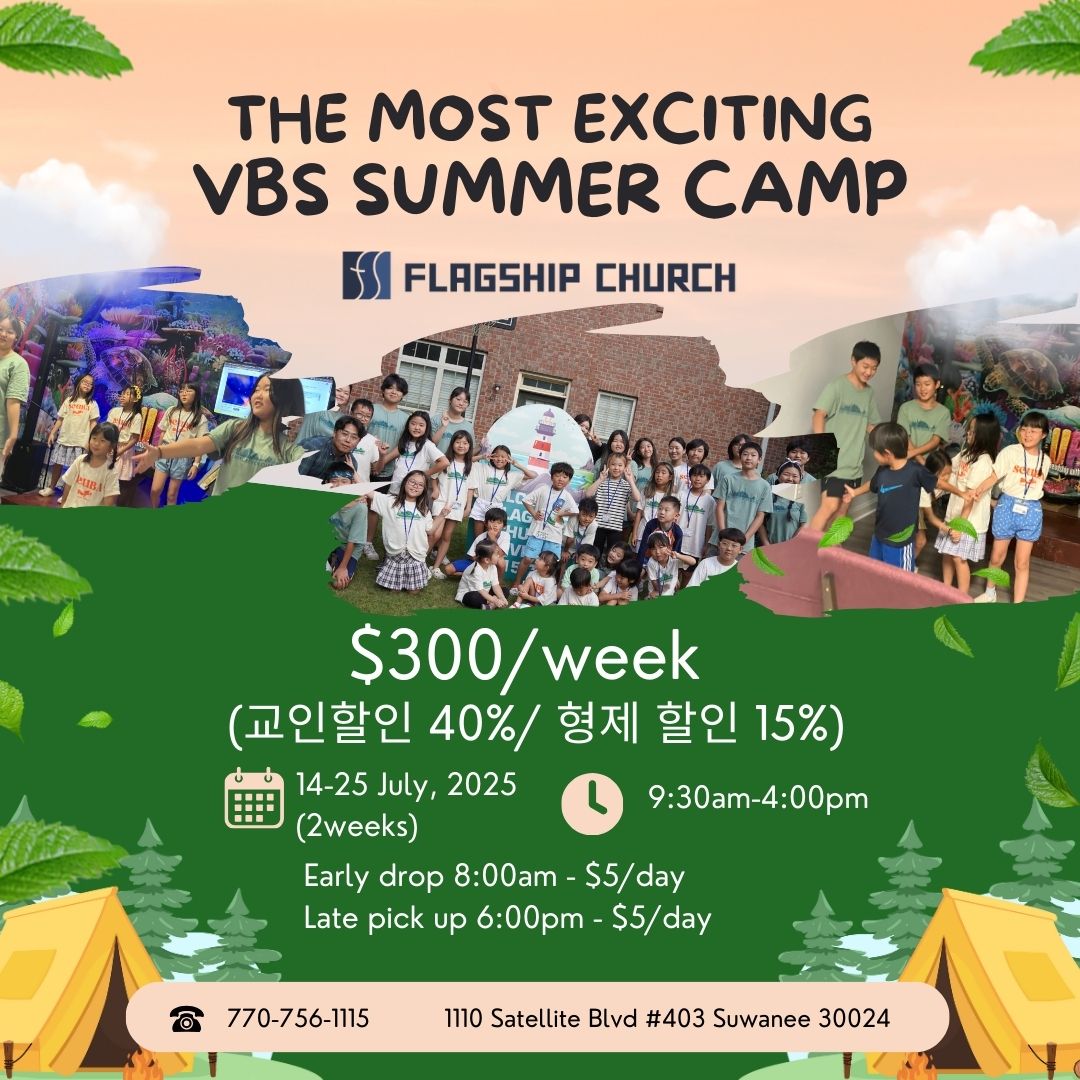 THE MOST EXCITING VBS SUMMER CAMP

FLAGSHIP CHURCH

$300/week
(교인할인 40%/ 형제 할인 15%)

14-25 July, 2025 (2weeks)

9:30am-4:00pm

Early drop 8:00am - $5/day
Late pick up 6:00pm - $5/day

770-756-1115 1110 Satellite Blvd #403 Suwanee 30024